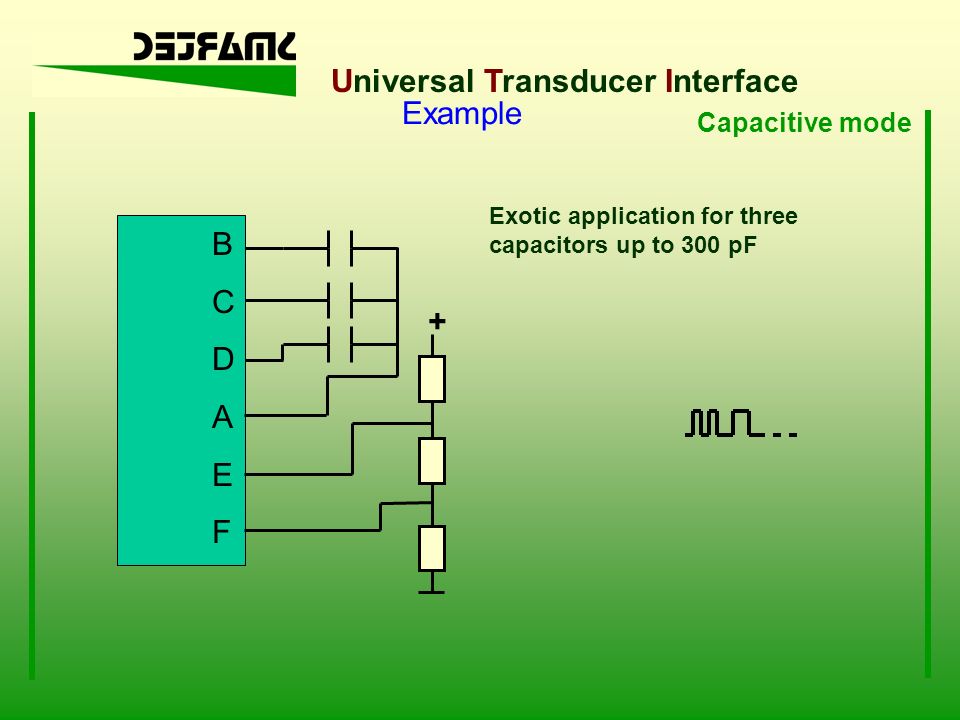 SMARTEC

Universal Transducer Interface

Example

Capacitive mode

Exotic application for three capacitors up to 300 pF

B
C
D
A
E
F

+